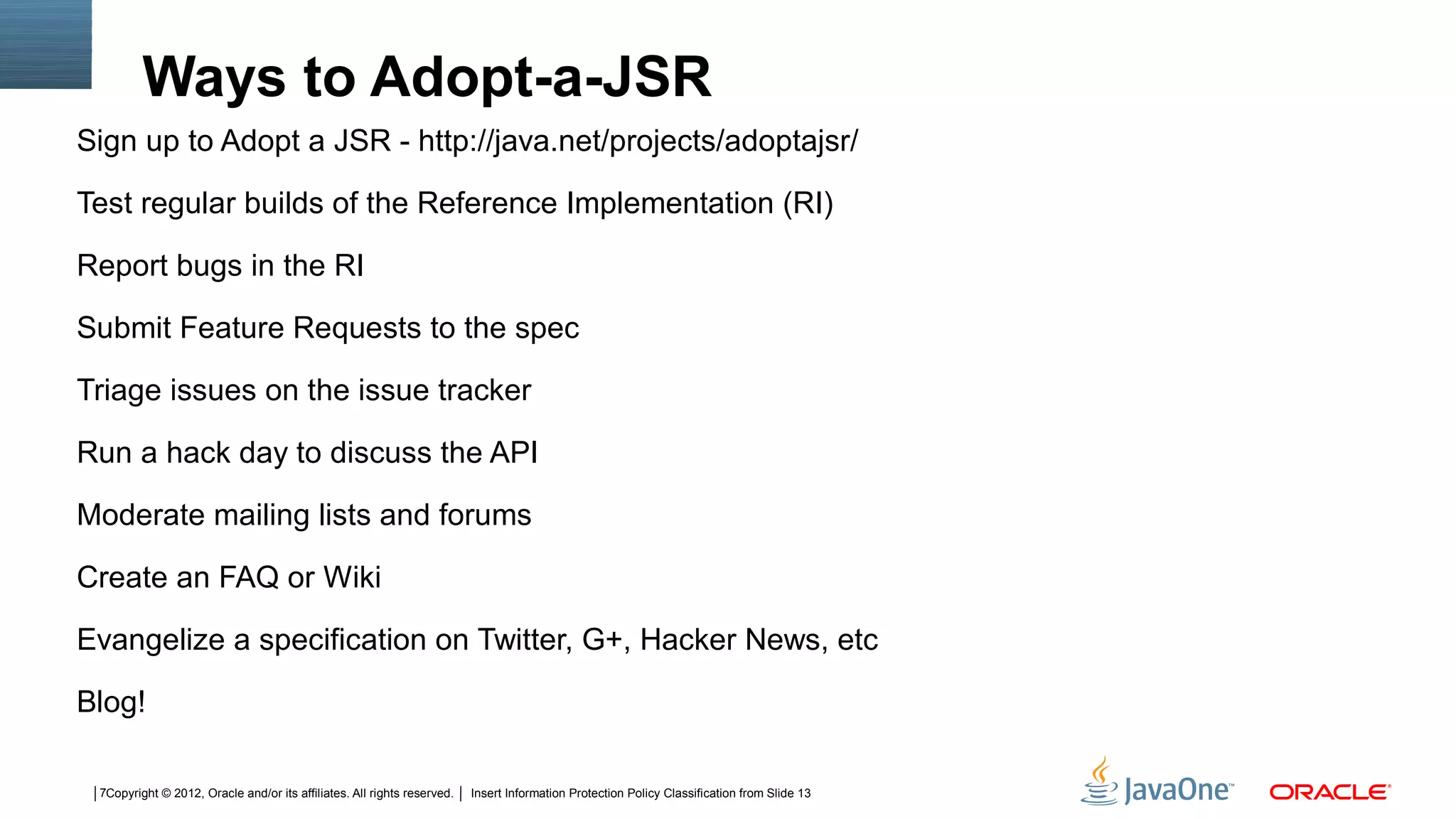 Ways to Adopt-a-JSR

Sign up to Adopt a JSR - http://java.net/projects/adoptajsr/

Test regular builds of the Reference Implementation (RI)

Report bugs in the RI

Submit Feature Requests to the spec

Triage issues on the issue tracker

Run a hack day to discuss the API

Moderate mailing lists and forums

Create an FAQ or Wiki

Evangelize a specification on Twitter, G+, Hacker News, etc

Blog!

| 7Copyright © 2012, Oracle and/or its affiliates. All rights reserved. | Insert Information Protection Policy Classification from Slide 13

JavaOne™ ORACLE®